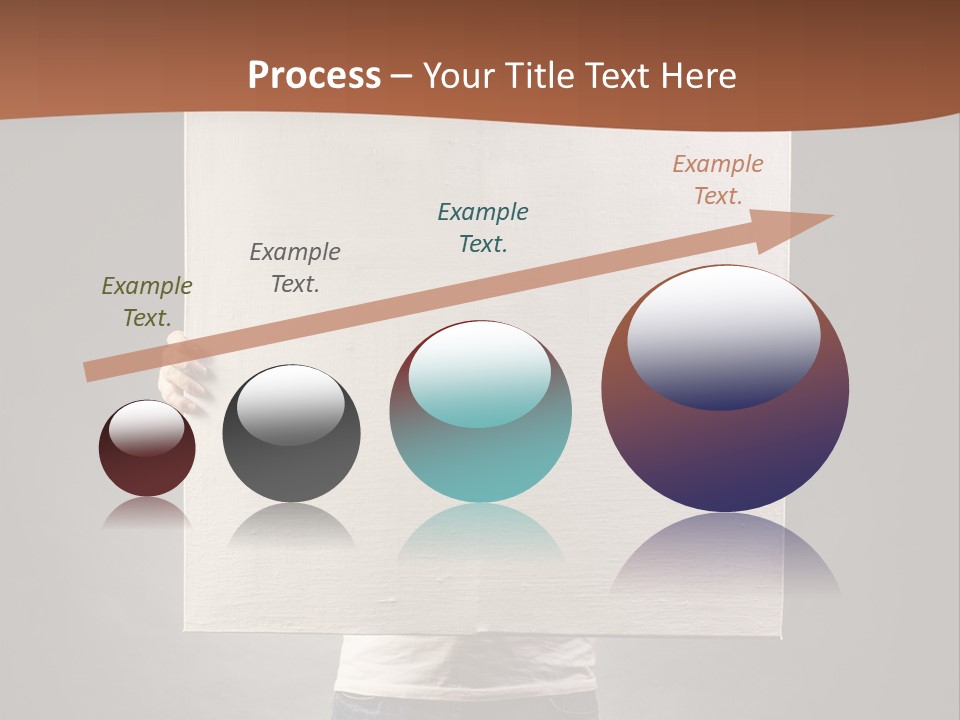 Process – Your Title Text Here

Example Text.

Example Text.

Example Text.

Example Text.